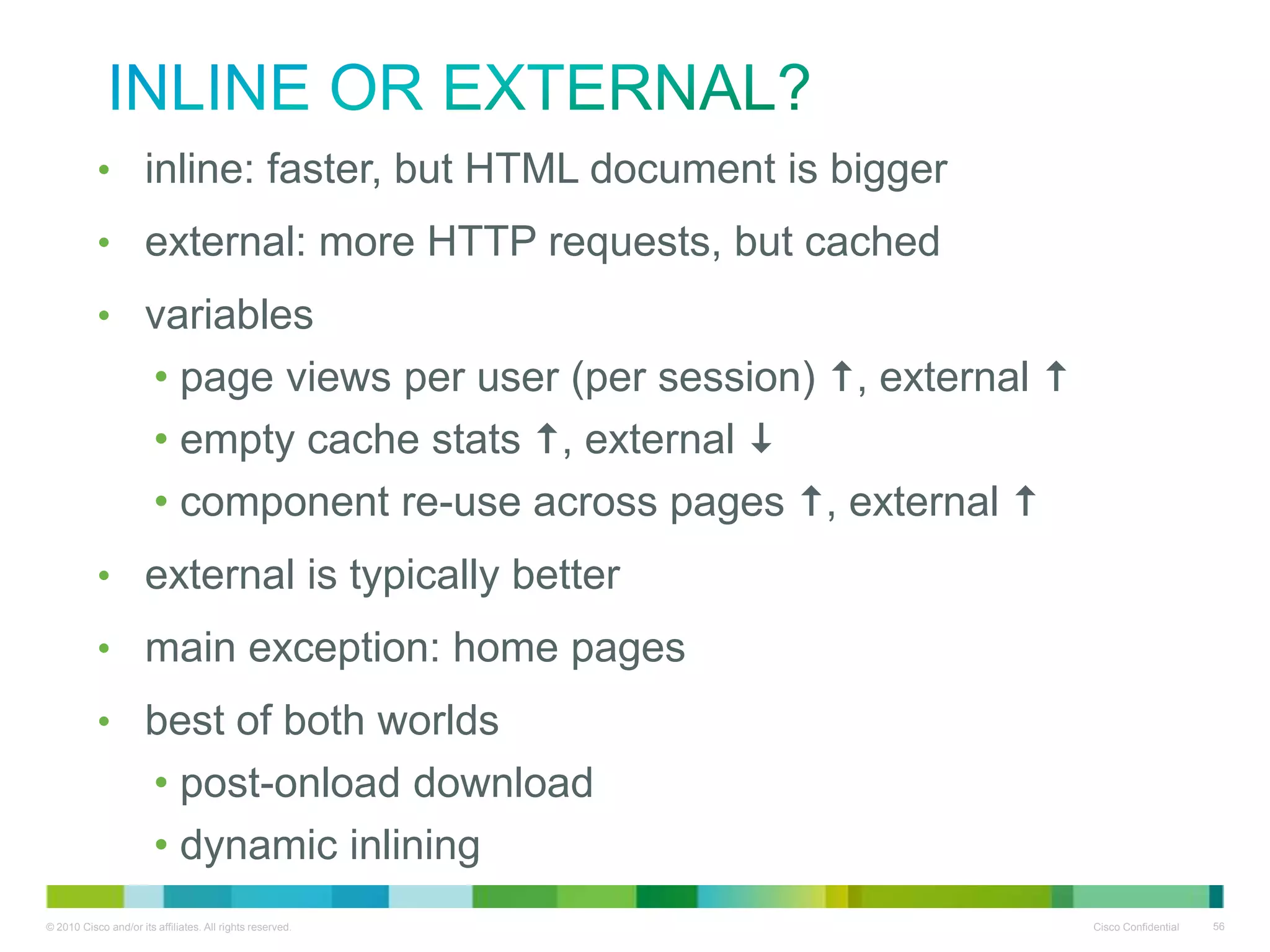 INLINE OR EXTERNAL?

• inline: faster, but HTML document is bigger
• external: more HTTP requests, but cached
• variables
  • page views per user (per session) ↑, external ↑
  • empty cache stats ↑, external ↓
  • component re-use across pages ↑, external ↑
• external is typically better
• main exception: home pages
• best of both worlds
  • post-onload download
  • dynamic inlining

© 2010 Cisco and/or its affiliates. All rights reserved.

Cisco Confidential

56